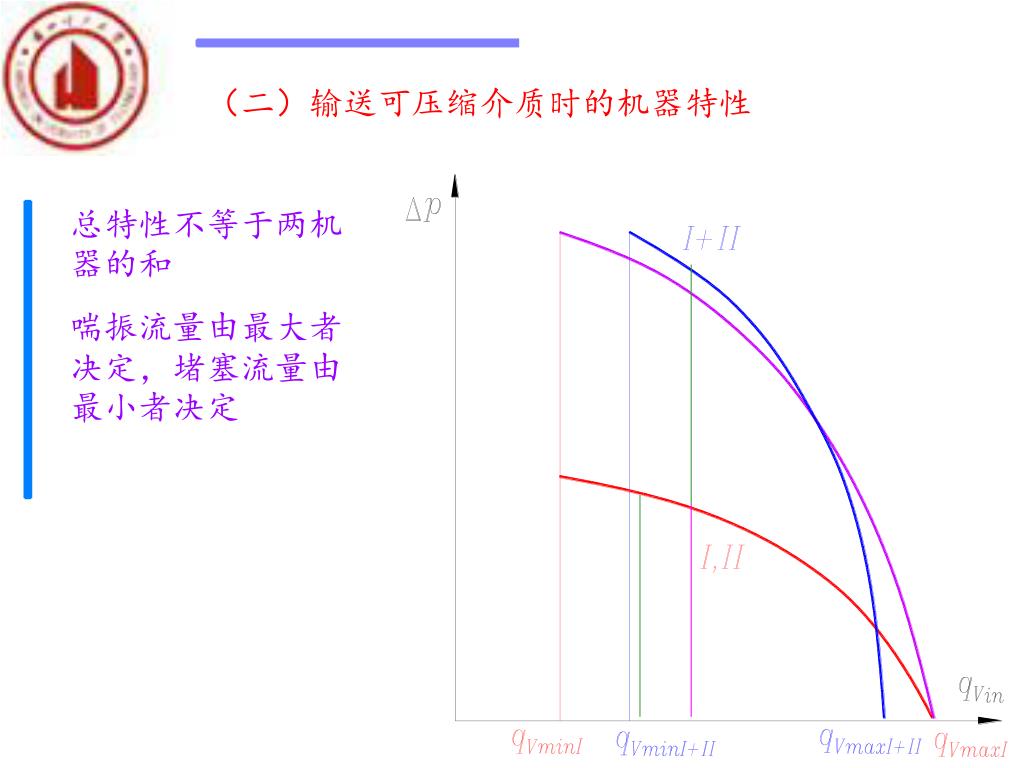 （二）输送可压缩介质时的机器特性

总特性不等于两机器的和

喘振流量由最大者决定，堵塞流量由最小者决定

$\Delta p$

$I+II$

$I,II$

$q_{Vin}$

$q_{VminI}$ $q_{VminI+II}$ $q_{VmaxI+II}$ $q_{VmaxI}$